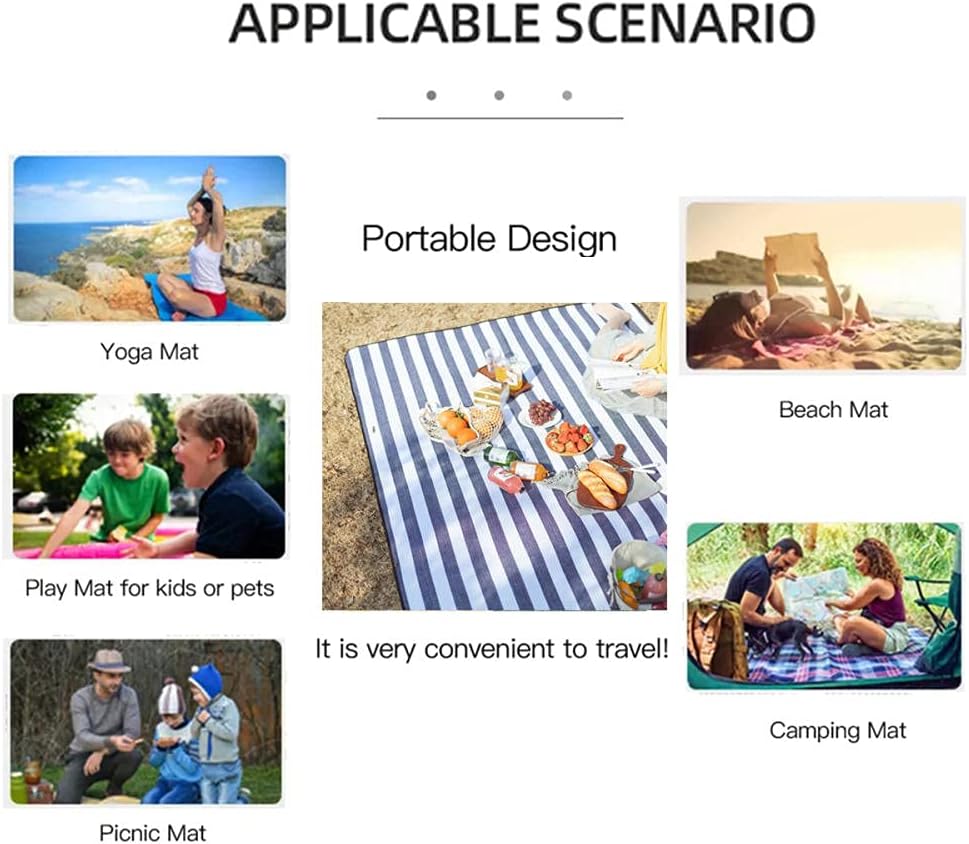 APPLICABLE SCENARIO

Yoga Mat

Play Mat for kids or pets

Picnic Mat

Portable Design

It is very convenient to travel!

Beach Mat

Camping Mat